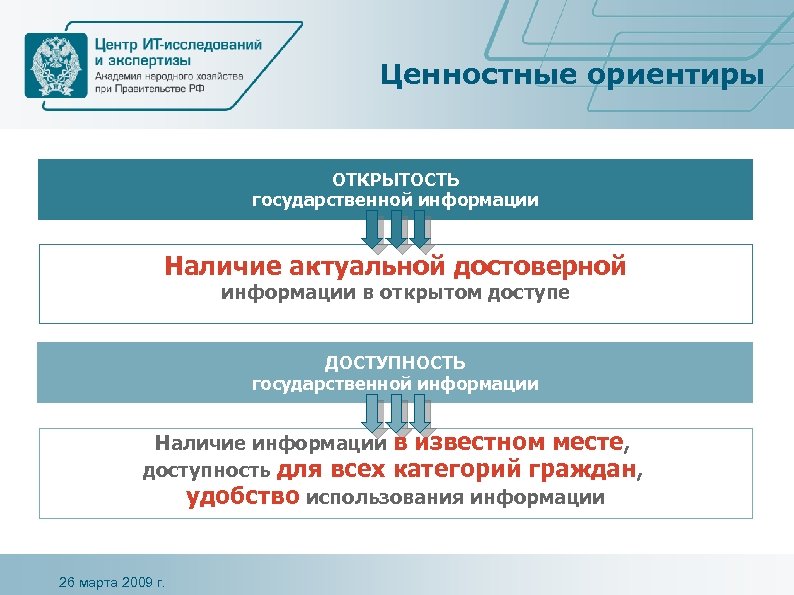 Центр ИТ-исследований и экспертизы
Академия народного хозяйства при Правительстве РФ

Ценностные ориентиры

ОТКРЫТОСТЬ
государственной информации

Наличие актуальной достоверной
информации в открытом доступе

ДОСТУПНОСТЬ
государственной информации

Наличие информации в известном месте,
доступность для всех категорий граждан,
удобство использования информации

26 марта 2009 г.